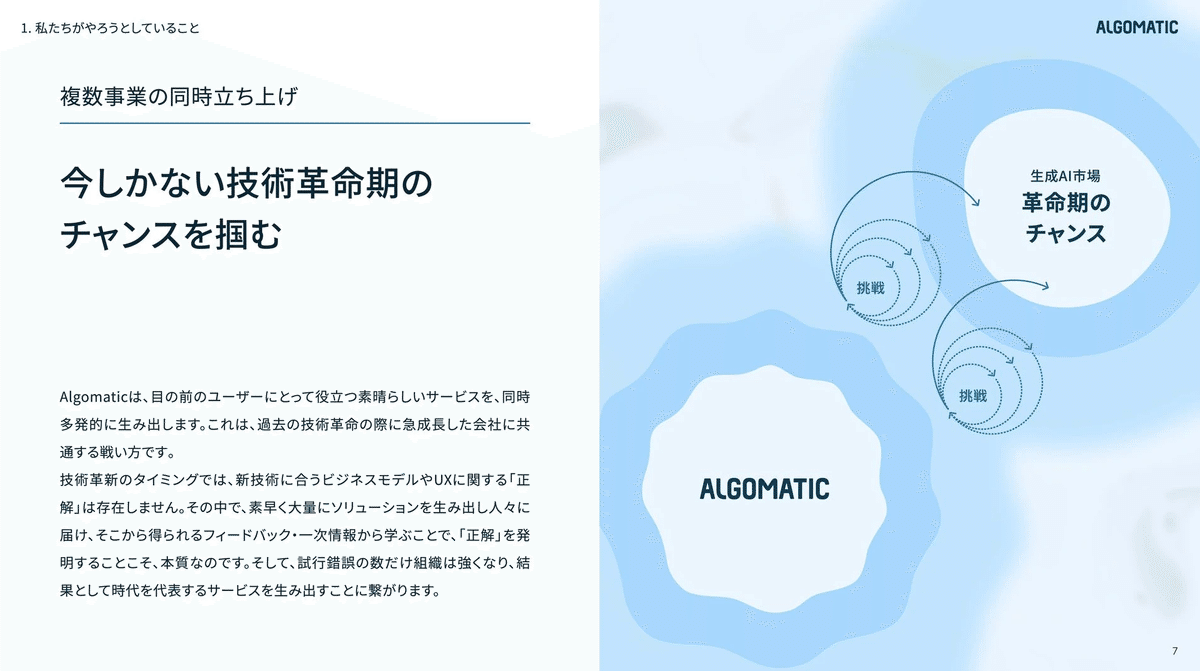 1. 私たちがやろうとしていること

ALGOMATIC

複数事業の同時立ち上げ

今しかない技術革命期の
チャンスを掴む

Algomaticは、目の前のユーザーにとって役立つ素晴らしいサービスを、同時多発的に生み出します。これは、過去の技術革命の際に急成長した会社に共通する戦い方です。
技術革新のタイミングでは、新技術に合うビジネスモデルやUXに関する「正解」は存在しません。その中で、素早く大量にソリューションを生み出し人々に届け、そこから得られるフィードバック・一次情報から学ぶことで、「正解」を発明することこそ、本質なのです。そして、試行錯誤の数だけ組織は強くなり、結果として時代を代表するサービスを生み出すことに繋がります。

生成AI市場
革命期の
チャンス

挑戦

挑戦

ALGOMATIC

7